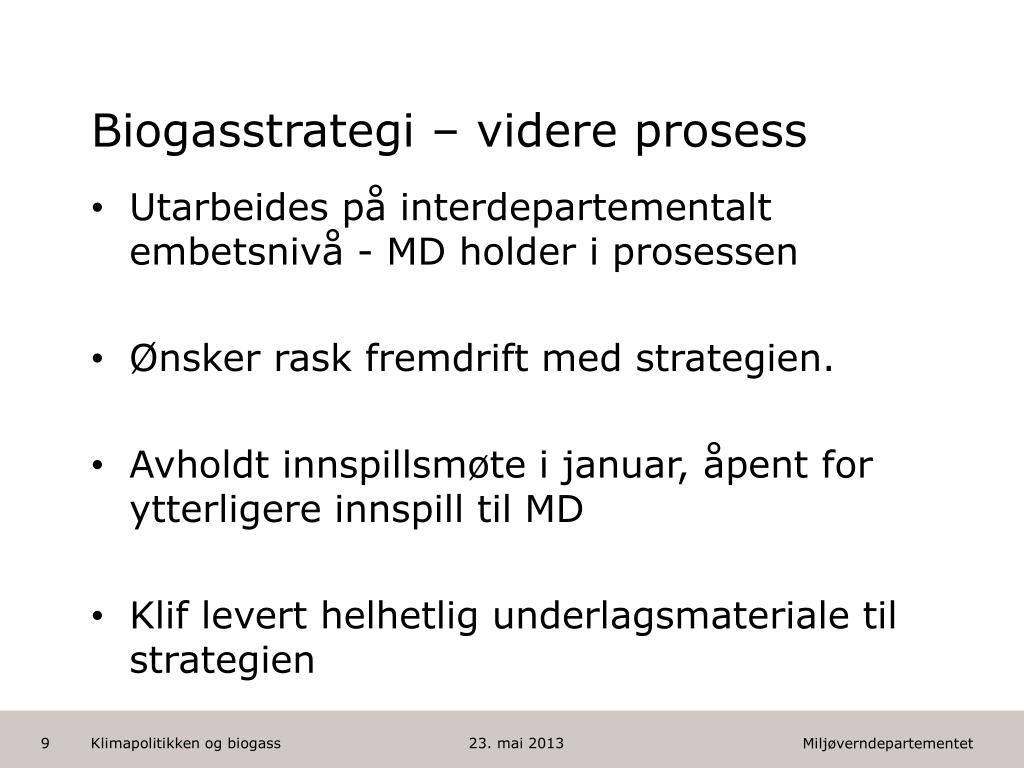 Biogasstrategi – videre prosess

• Utarbeides på interdepartementalt embetsnivå - MD holder i prosessen

• Ønsker rask fremdrift med strategien.

• Avholdt innspillsmøte i januar, åpent for ytterligere innspill til MD

• Klif levert helhetlig underlagsmateriale til strategien

9 Klimapolitikken og biogass 23. mai 2013 Miljøverndepartementet